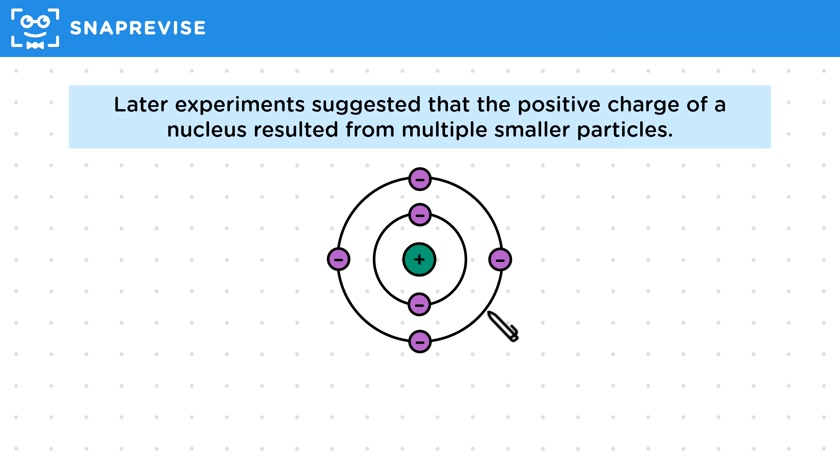 SNAPREVISE

Later experiments suggested that the positive charge of a nucleus resulted from multiple smaller particles.

−
−
−
+
−
−
−